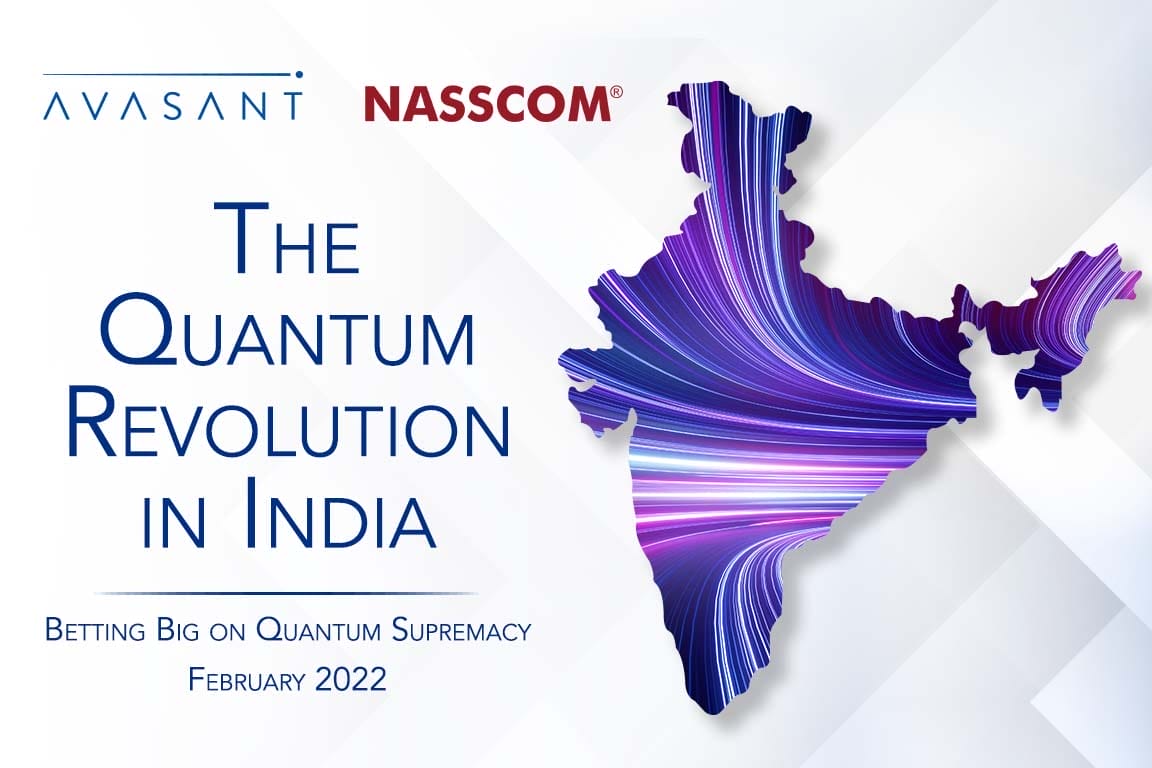 AVASANT NASSCOM®

THE QUANTUM REVOLUTION IN INDIA

BETTING BIG ON QUANTUM SUPREMACY
FEBRUARY 2022